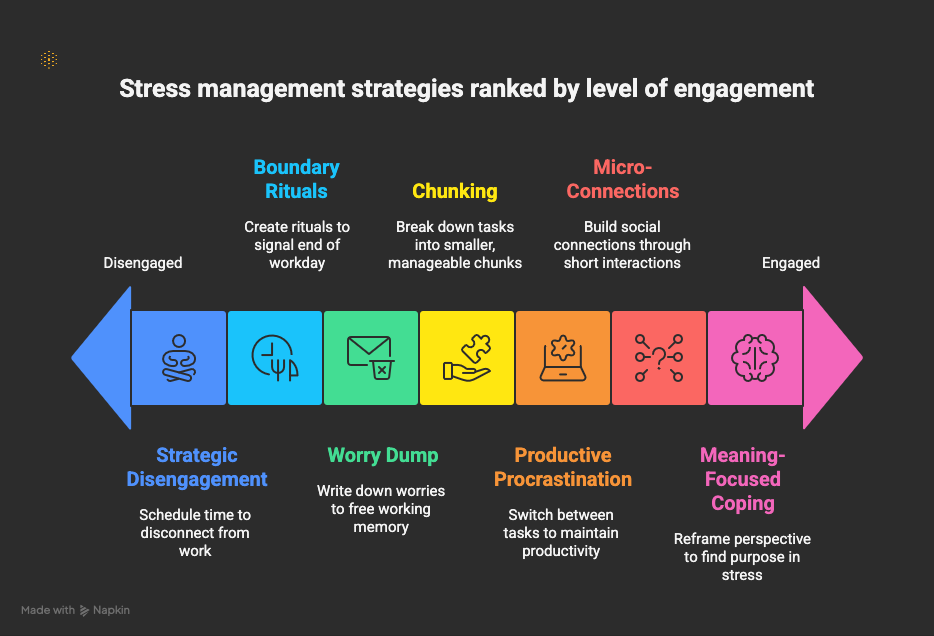 Stress management strategies ranked by level of engagement

Disengaged

Boundary Rituals

Create rituals to signal end of workday

Chunking

Break down tasks into smaller, manageable chunks

Micro-Connections

Build social connections through short interactions

Engaged

Strategic Disengagement

Schedule time to disconnect from work

Worry Dump

Write down worries to free working memory

Productive Procrastination

Switch between tasks to maintain productivity

Meaning-Focused Coping

Reframe perspective to find purpose in stress

Made with Napkin